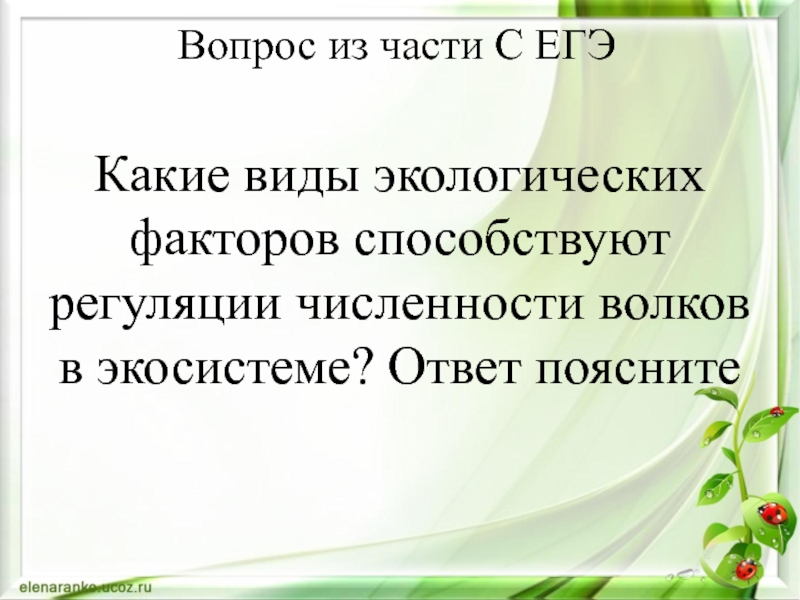 Вопрос из части С ЕГЭ

Какие виды экологических факторов способствуют регуляции численности волков в экосистеме? Ответ поясните

elenaranko.ucoz.ru